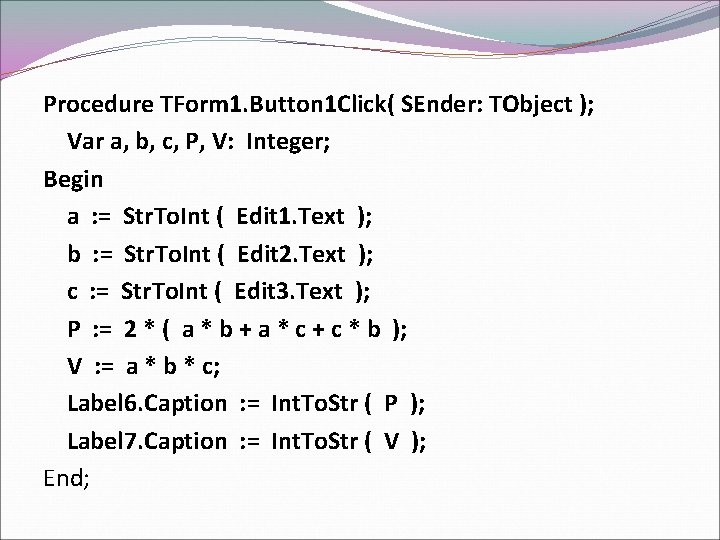 Procedure TForm1.Button1Click( SEnder: TObject );
Var a, b, c, P, V: Integer;
Begin
a := StrToInt ( Edit1.Text );
b := StrToInt ( Edit2.Text );
c := StrToInt ( Edit3.Text );
P := 2 * ( a * b + a * c + c * b );
V := a * b * c;
Label6.Caption := IntToStr ( P );
Label7.Caption := IntToStr ( V );
End;